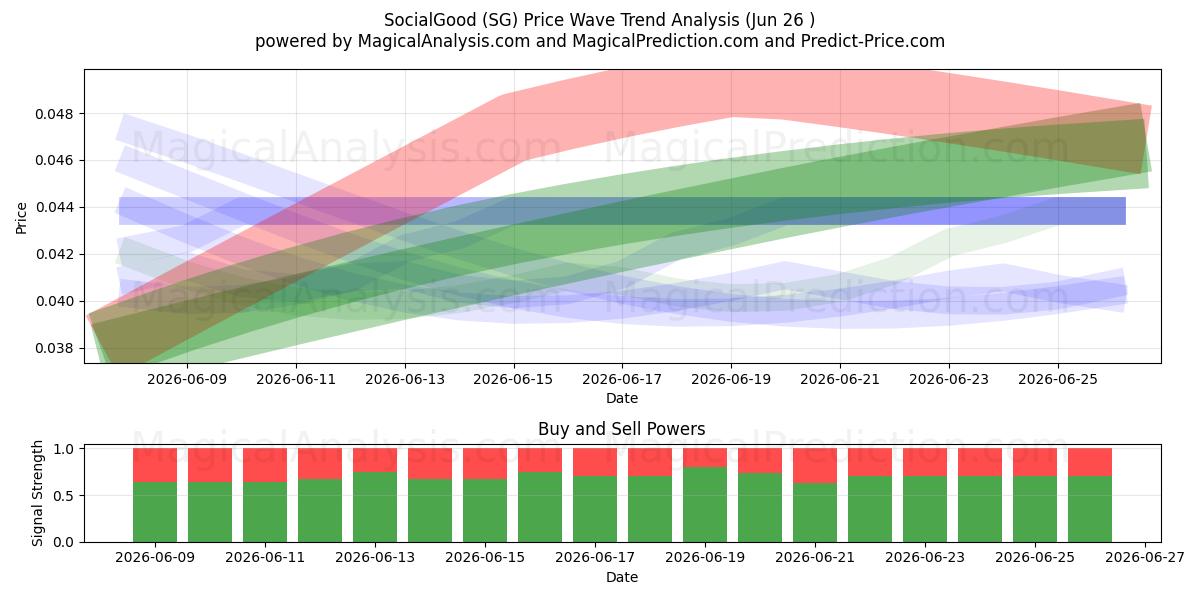 SocialGood (SG) Price Wave Trend Analysis (Jun 26 )
powered by MagicalAnalysis.com and MagicalPrediction.com and Predict-Price.com

MagicalAnalysis.com MagicalPrediction.com
MagicalAnalysis.com MagicalPrediction.com

Price
0.048
0.046
0.044
0.042
0.040
0.038

2026-06-09 2026-06-11 2026-06-13 2026-06-15 2026-06-17 2026-06-19 2026-06-21 2026-06-23 2026-06-25
Date

Buy and Sell Powers
MagicalAnalysis.com MagicalPrediction.com

Signal Strength
1.0
0.5
0.0

2026-06-09 2026-06-11 2026-06-13 2026-06-15 2026-06-17 2026-06-19 2026-06-21 2026-06-23 2026-06-25 2026-06-27
Date